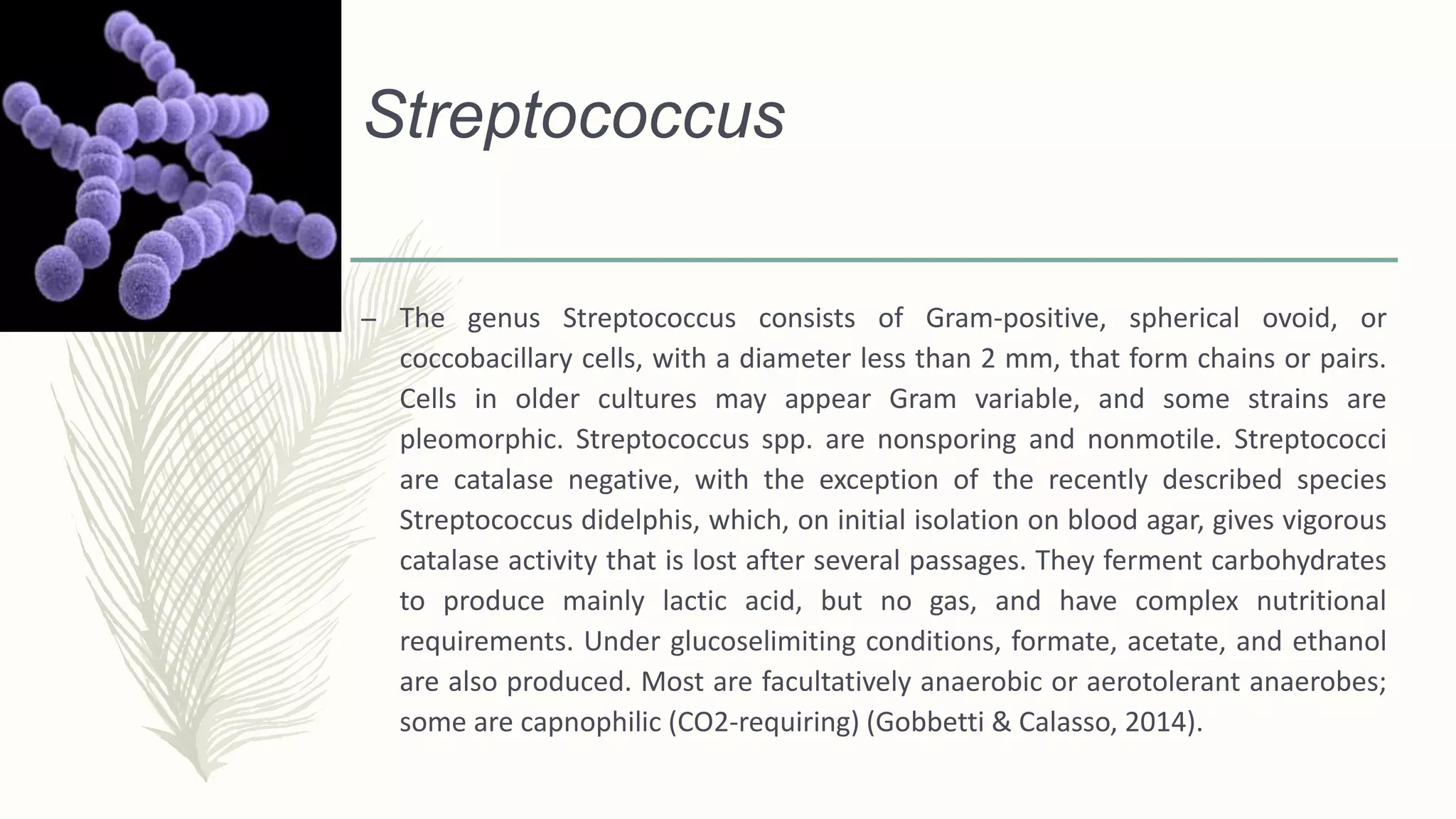 Streptococcus

– The genus Streptococcus consists of Gram-positive, spherical ovoid, or coccobacillary cells, with a diameter less than 2 mm, that form chains or pairs. Cells in older cultures may appear Gram variable, and some strains are pleomorphic. Streptococcus spp. are nonsporing and nonmotile. Streptococci are catalase negative, with the exception of the recently described species Streptococcus didelphis, which, on initial isolation on blood agar, gives vigorous catalase activity that is lost after several passages. They ferment carbohydrates to produce mainly lactic acid, but no gas, and have complex nutritional requirements. Under glucoselimiting conditions, formate, acetate, and ethanol are also produced. Most are facultatively anaerobic or aerotolerant anaerobes; some are capnophilic (CO2-requiring) (Gobbetti & Calasso, 2014).